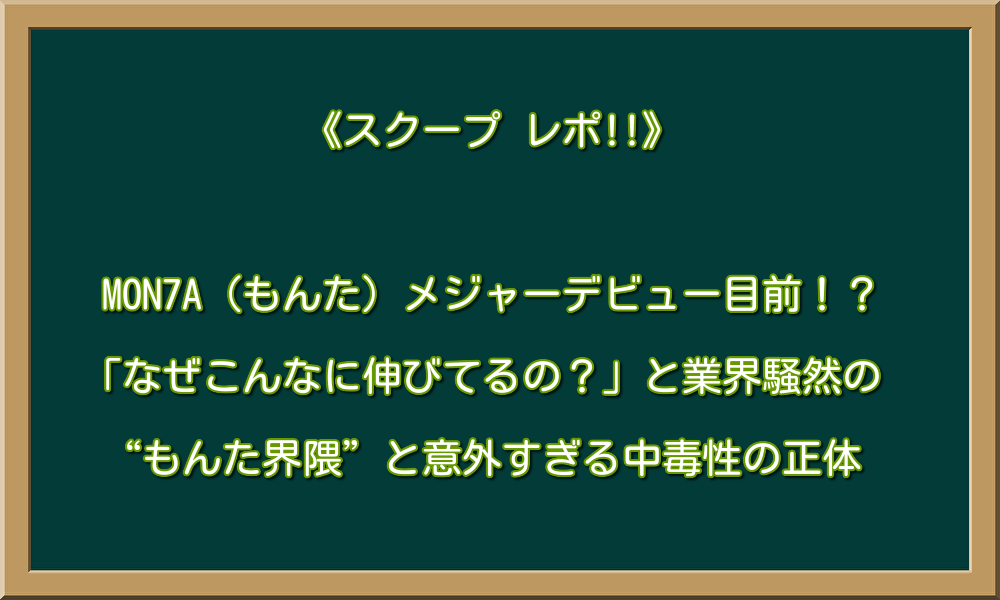 《スクープ レポ!!》

MON7A（もんた）メジャーデビュー目前！？
「なぜこんなに伸びてるの？」と業界騒然の
“もんた界隈”と意外すぎる中毒性の正体